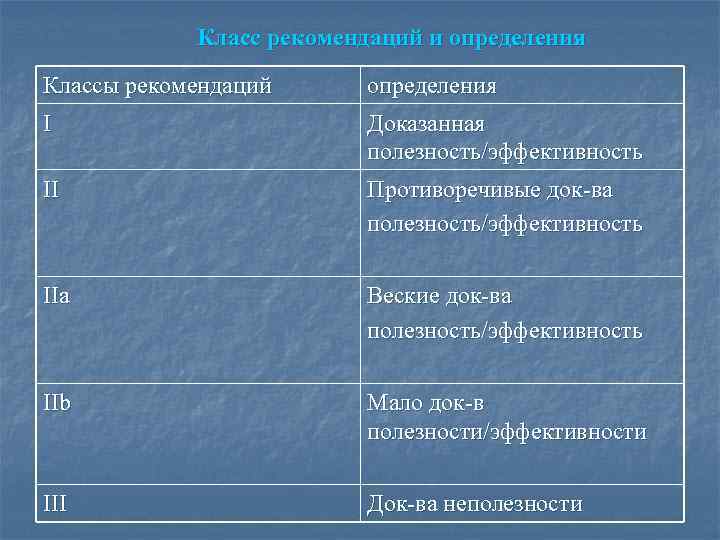 Класс рекомендаций и определения

| Классы рекомендаций | определения |
|---|---|
| I | Доказанная полезность/эффективность |
| II | Противоречивые док-ва полезность/эффективность |
| IIa | Веские док-ва полезность/эффективность |
| IIb | Мало док-в полезности/эффективности |
| III | Док-ва неполезности |